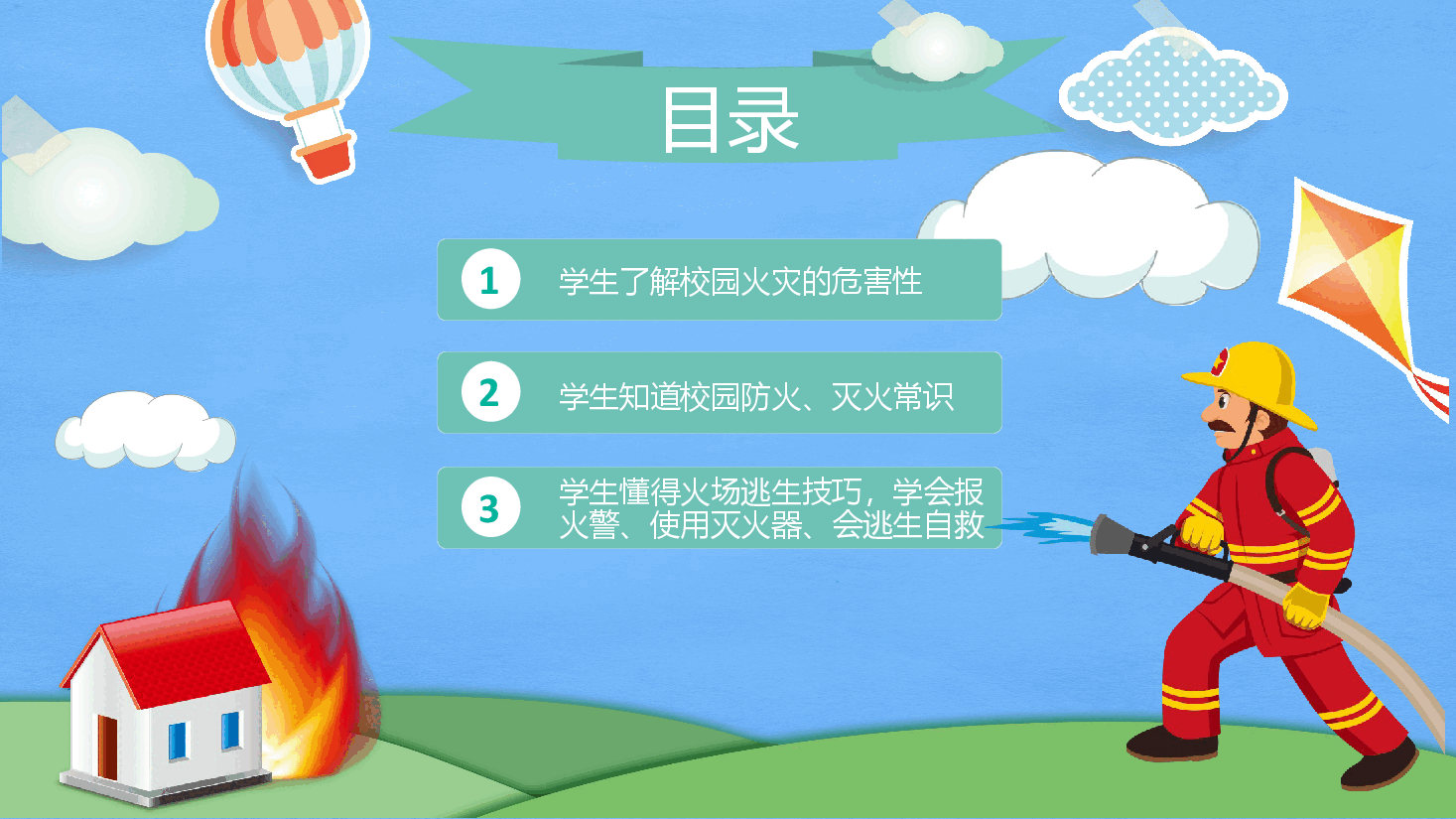 目录

1 学生了解校园火灾的危害性

2 学生知道校园防火、灭火常识

3 学生懂得火场逃生技巧，学会报火警、使用灭火器、会逃生自救